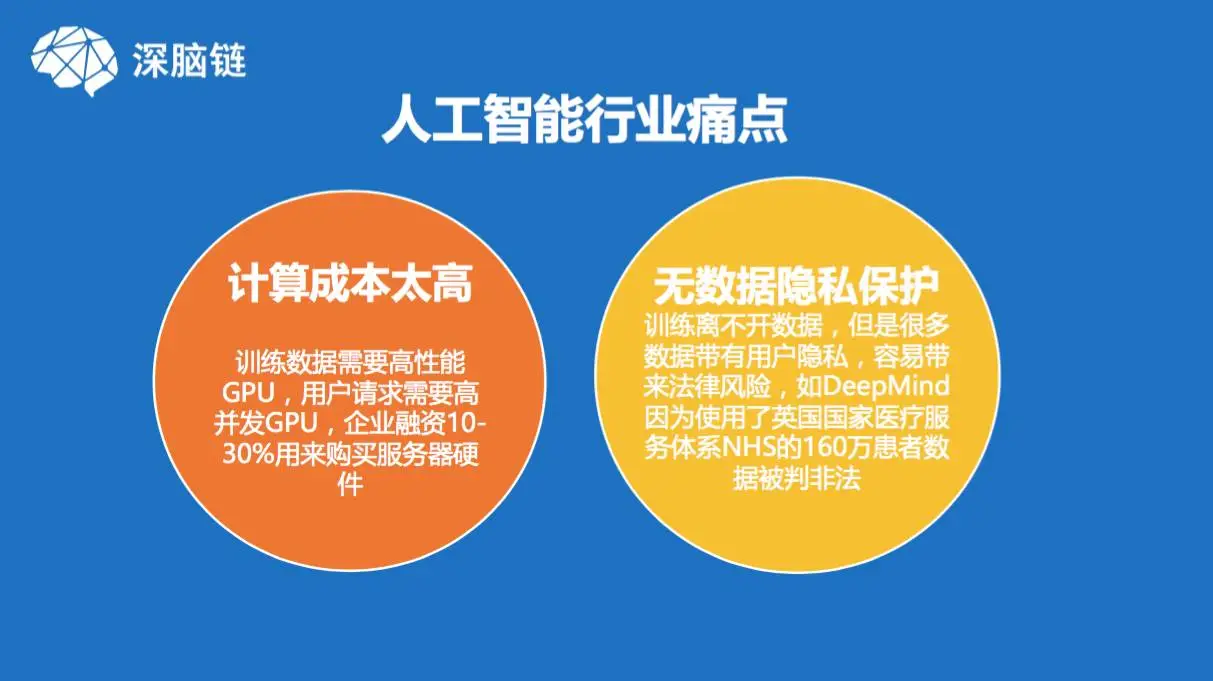 深脑链

人工智能行业痛点

计算成本太高

训练数据需要高性能GPU，用户请求需要高并发GPU，企业融资10-30%用来购买服务器硬件

无数据隐私保护

训练离不开数据，但是很多数据带有用户隐私，容易带来法律风险，如DeepMind因为使用了英国国家医疗服务体系NHS的160万患者数据被判非法